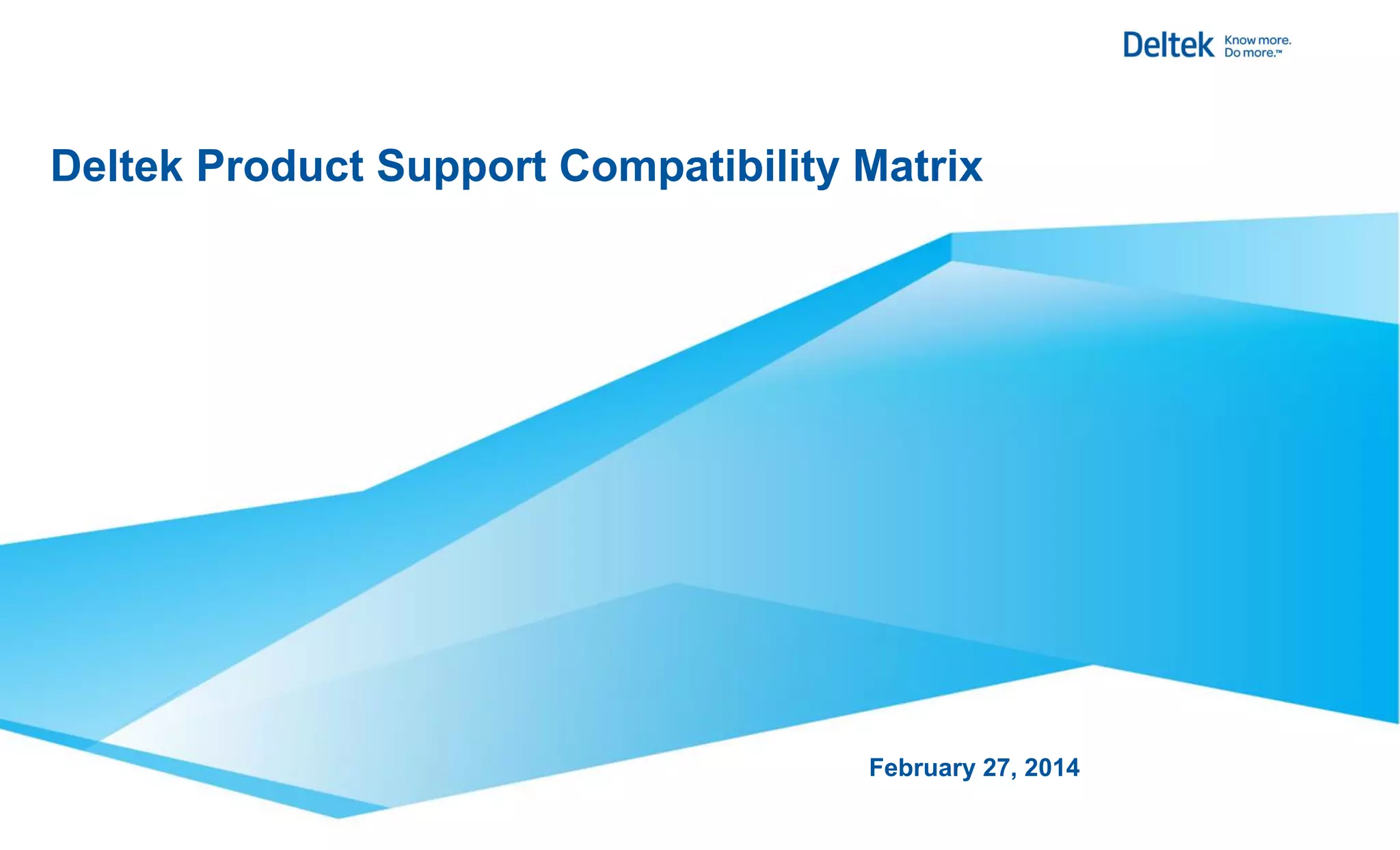 Deltek Know more. Do more.™

Deltek Product Support Compatibility Matrix

February 27, 2014